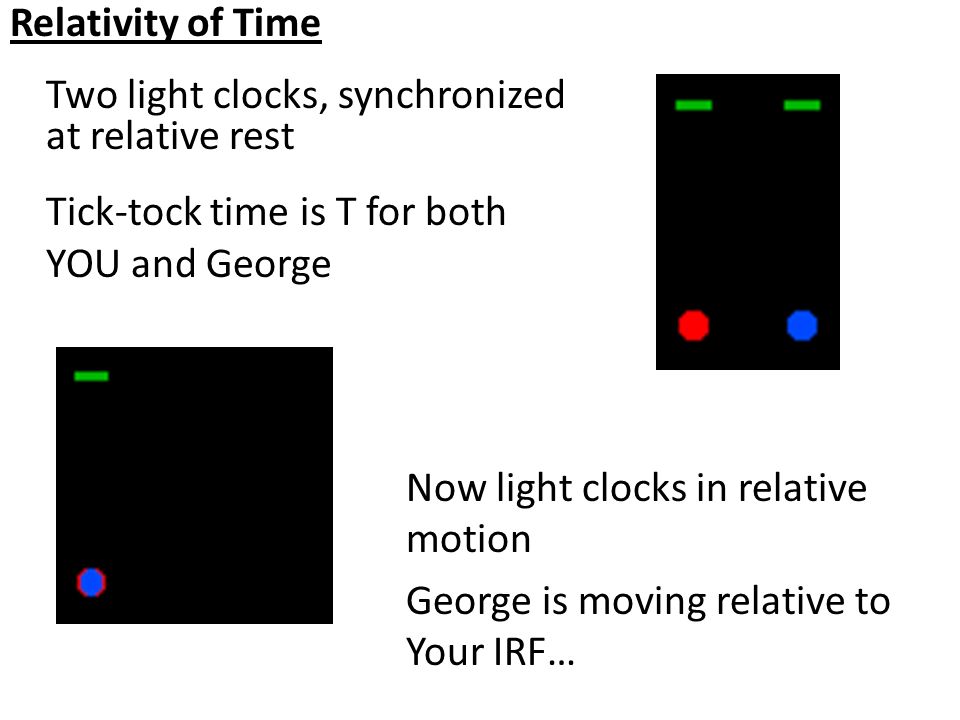 Relativity of Time

Two light clocks, synchronized at relative rest

Tick-tock time is T for both YOU and George

Now light clocks in relative motion

George is moving relative to Your IRF…